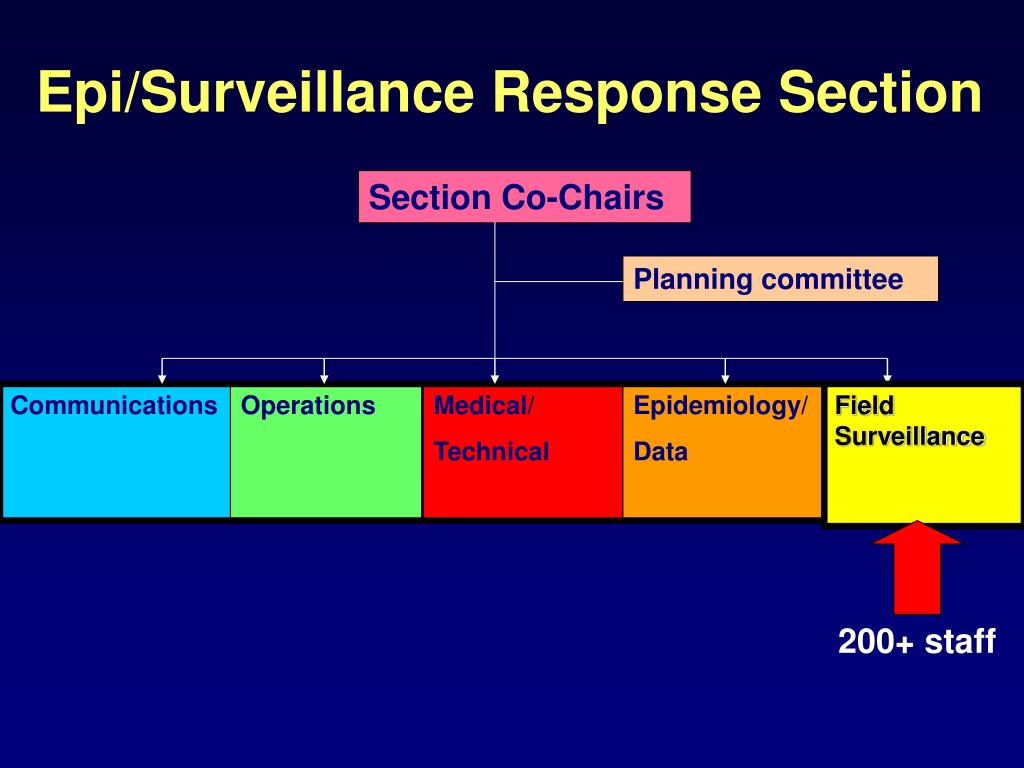 Epi/Surveillance Response Section

Section Co-Chairs

Planning committee

Communications

Operations

Medical/
Technical

Epidemiology/
Data

Field
Surveillance

200+ staff